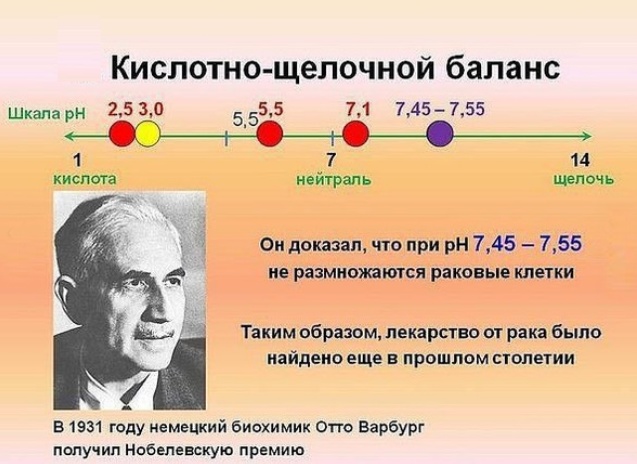 Кислотно-щелочной баланс

Шкала pH 2,5 3,0 5,5 5,5 7,1 7,45 – 7,55

1 кислота 7 нейтраль 14 щелочь

Он доказал, что при pH 7,45 – 7,55 не размножаются раковые клетки

Таким образом, лекарство от рака было найдено еще в прошлом столетии

В 1931 году немецкий биохимик Отто Варбург получил Нобелевскую премию